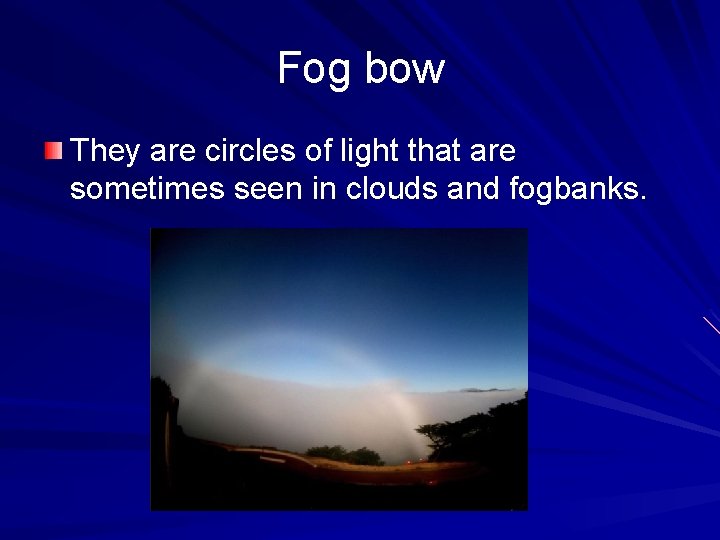 Fog bow

They are circles of light that are sometimes seen in clouds and fogbanks.